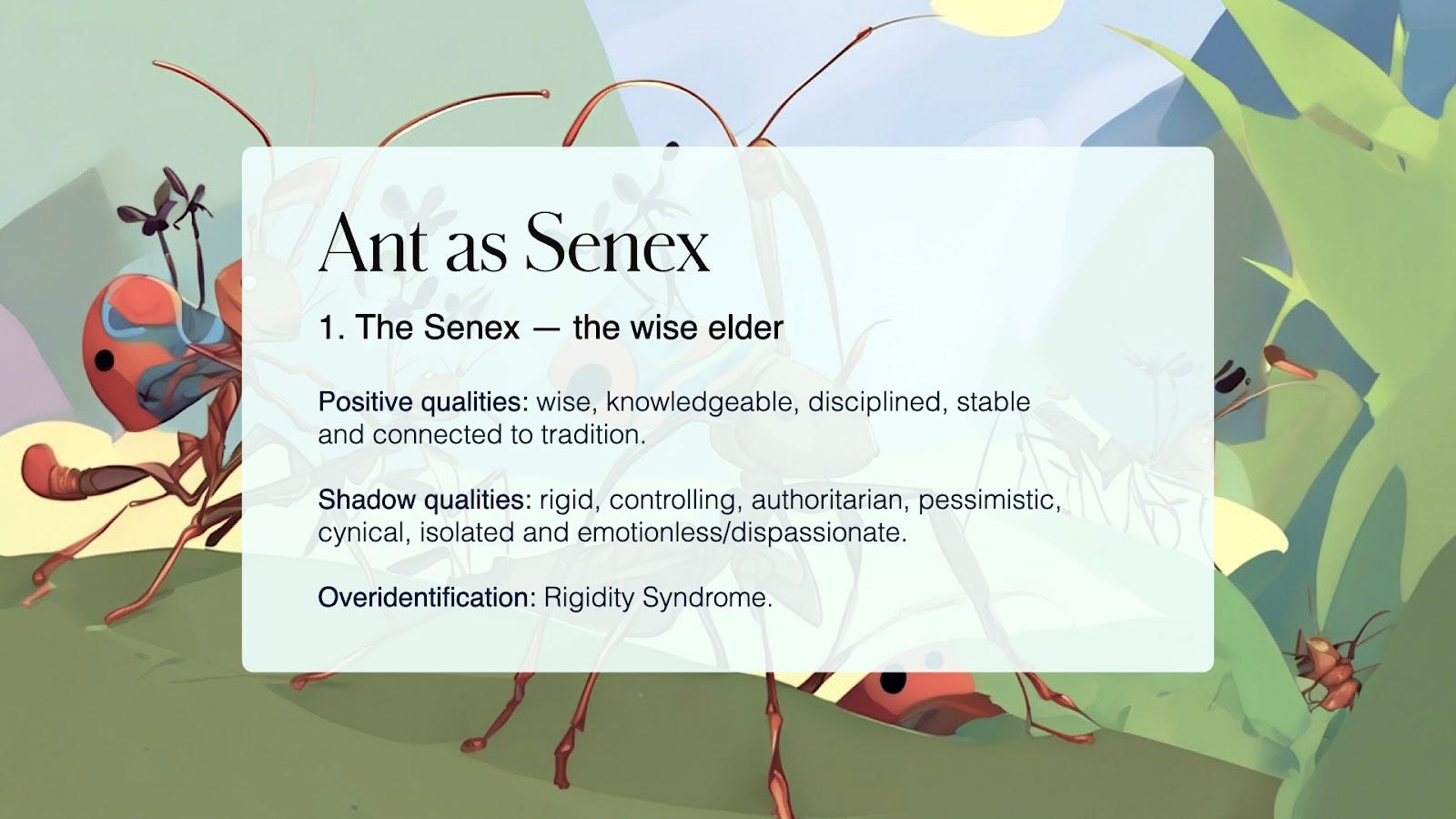 Ant as Senex

1. The Senex — the wise elder

Positive qualities: wise, knowledgeable, disciplined, stable and connected to tradition.

Shadow qualities: rigid, controlling, authoritarian, pessimistic, cynical, isolated and emotionless/dispassionate.

Overidentification: Rigidity Syndrome.